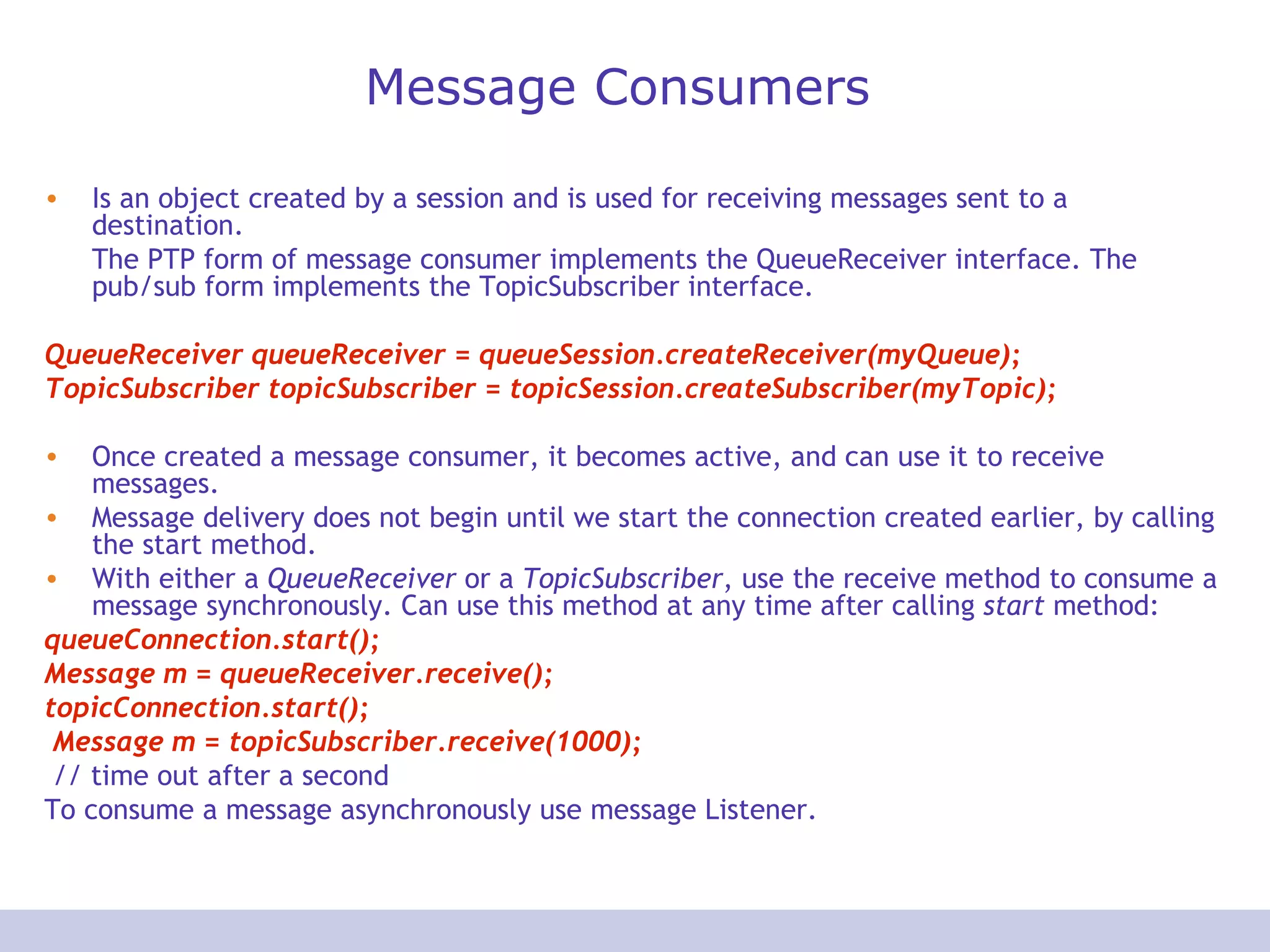 Message Consumers

• Is an object created by a session and is used for receiving messages sent to a destination.
The PTP form of message consumer implements the QueueReceiver interface. The pub/sub form implements the TopicSubscriber interface.

QueueReceiver queueReceiver = queueSession.createReceiver(myQueue);
TopicSubscriber topicSubscriber = topicSession.createSubscriber(myTopic);

• Once created a message consumer, it becomes active, and can use it to receive messages.
• Message delivery does not begin until we start the connection created earlier, by calling the start method.
• With either a QueueReceiver or a TopicSubscriber, use the receive method to consume a message synchronously. Can use this method at any time after calling start method:
queueConnection.start();
Message m = queueReceiver.receive();
topicConnection.start();
Message m = topicSubscriber.receive(1000);
// time out after a second
To consume a message asynchronously use message Listener.